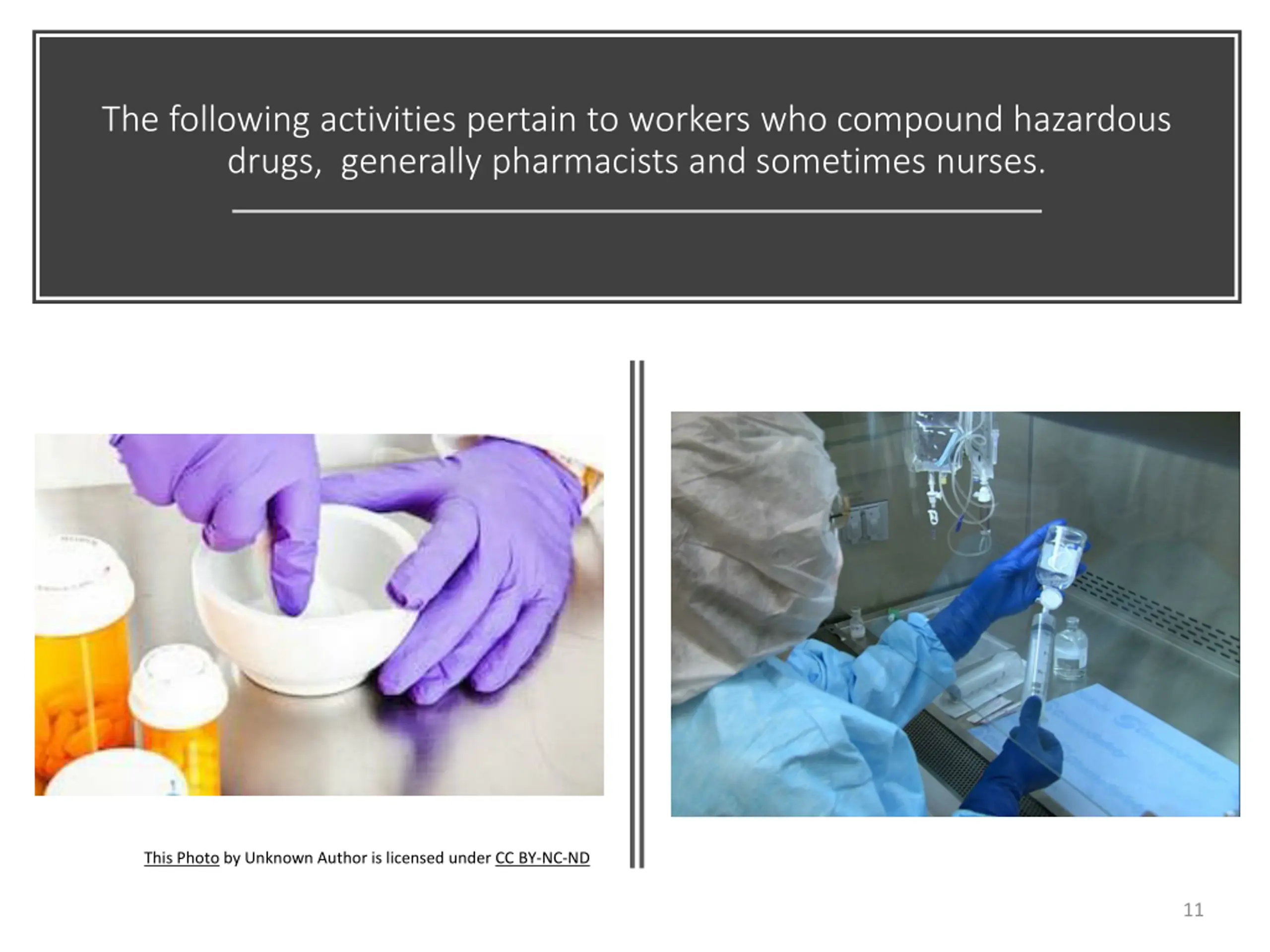 The following activities pertain to workers who compound hazardous drugs,  generally pharmacists and sometimes nurses.

This Photo by Unknown Author is licensed under CC BY-NC-ND

11